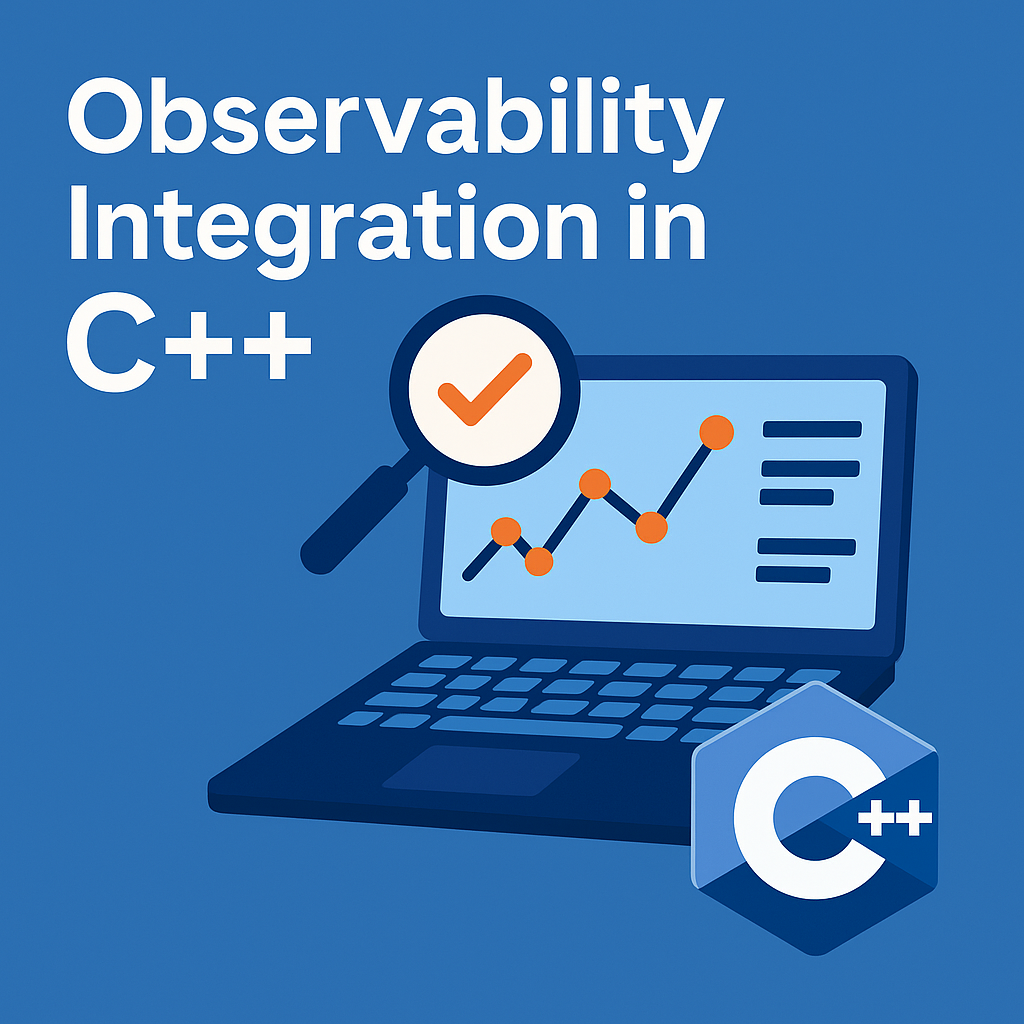 Observability Integration in C++

C++